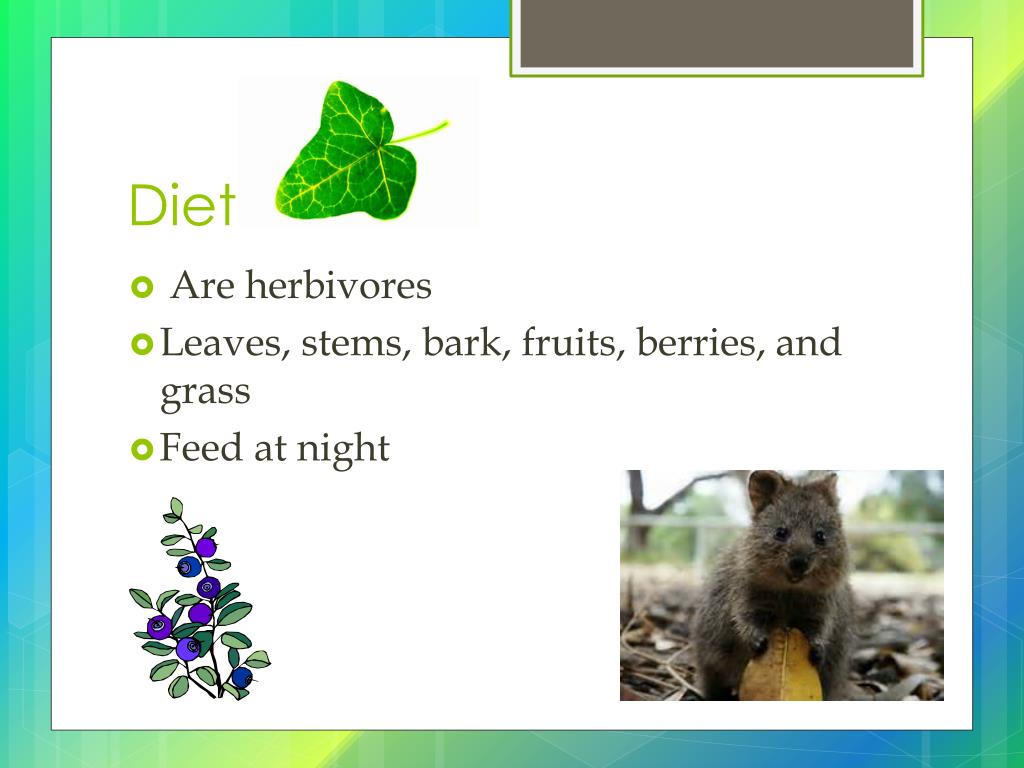 Diet

Are herbivores

Leaves, stems, bark, fruits, berries, and grass

Feed at night